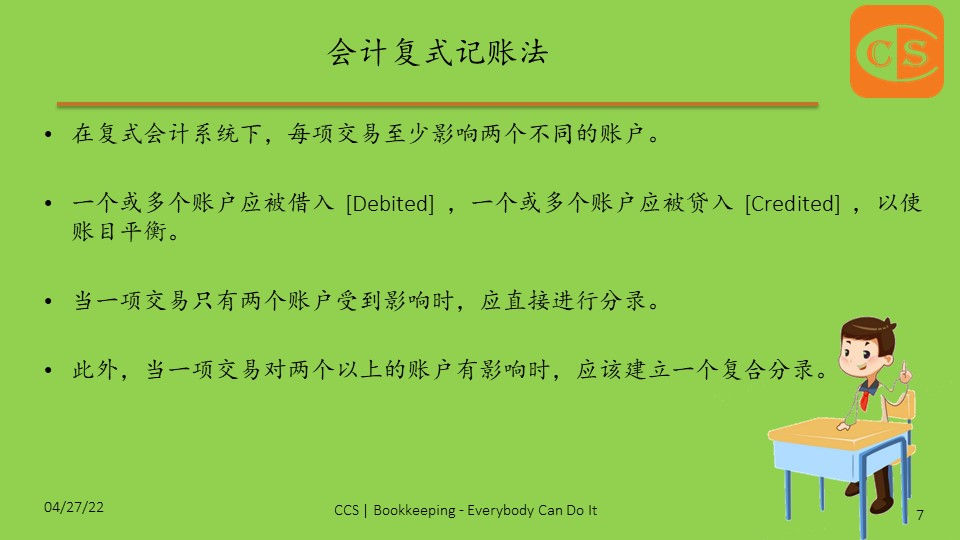 会计复式记账法

CS

• 在复式会计系统下，每项交易至少影响两个不同的账户。

• 一个或多个账户应被借入 [Debited] ，一个或多个账户应被贷入 [Credited] ，以使账目平衡。

• 当一项交易只有两个账户受到影响时，应直接进行分录。

• 此外，当一项交易对两个以上的账户有影响时，应该建立一个复合分录。

04/27/22

CCS | Bookkeeping - Everybody Can Do It

7